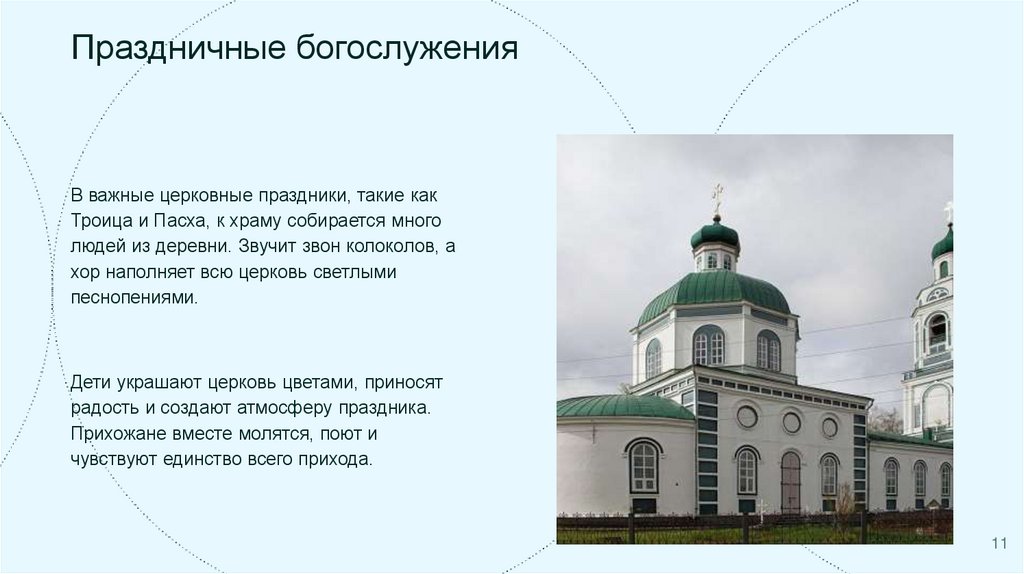 Праздничные богослужения

В важные церковные праздники, такие как Троица и Пасха, к храму собирается много людей из деревни. Звучит звон колоколов, а хор наполняет всю церковь светлыми песнопениями.

Дети украшают церковь цветами, приносят радость и создают атмосферу праздника. Прихожане вместе молятся, поют и чувствуют единство всего прихода.

11